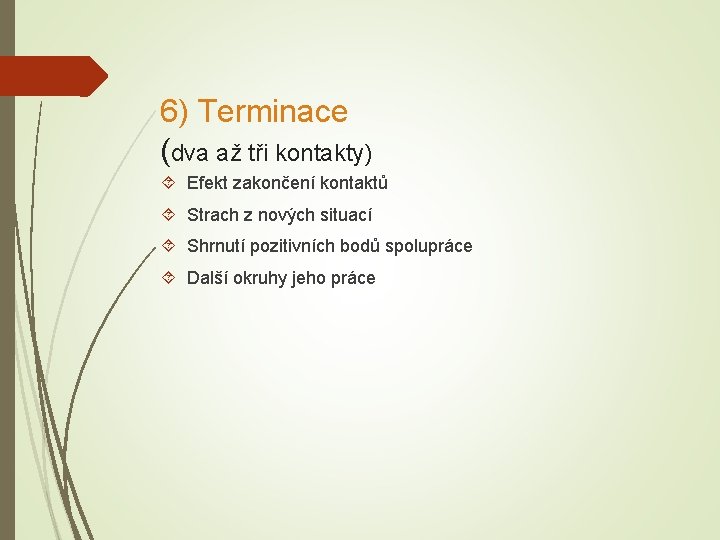 6) Terminace
(dva až tři kontakty)

Efekt zakončení kontaktů

Strach z nových situací

Shrnutí pozitivních bodů spolupráce

Další okruhy jeho práce